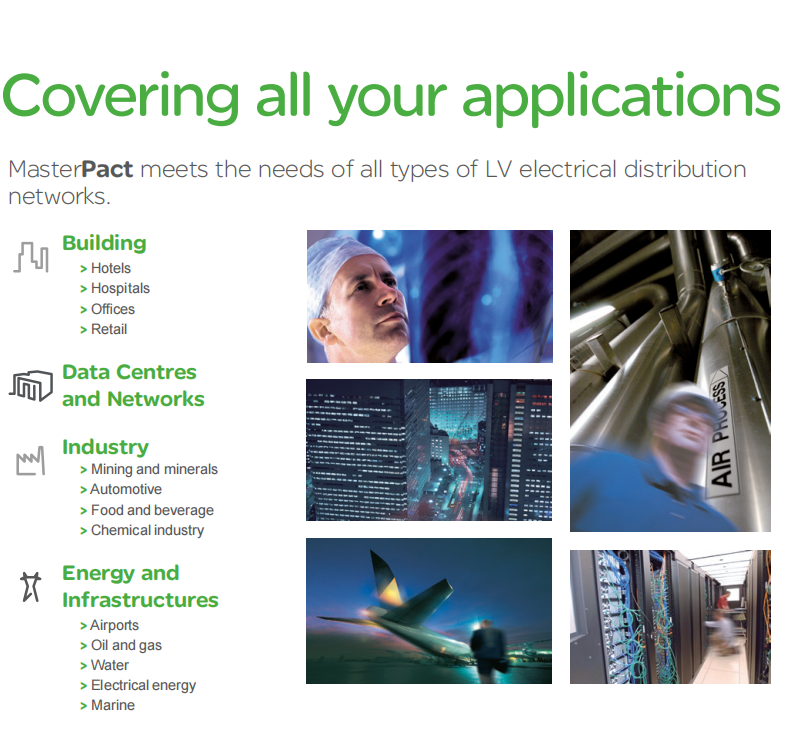 Covering all your applications

MasterPact meets the needs of all types of LV electrical distribution networks.

Building
> Hotels
> Hospitals
> Offices
> Retail

Data Centres and Networks

Industry
> Mining and minerals
> Automotive
> Food and beverage
> Chemical industry

Energy and Infrastructures
> Airports
> Oil and gas
> Water
> Electrical energy
> Marine

AIR PROCESS